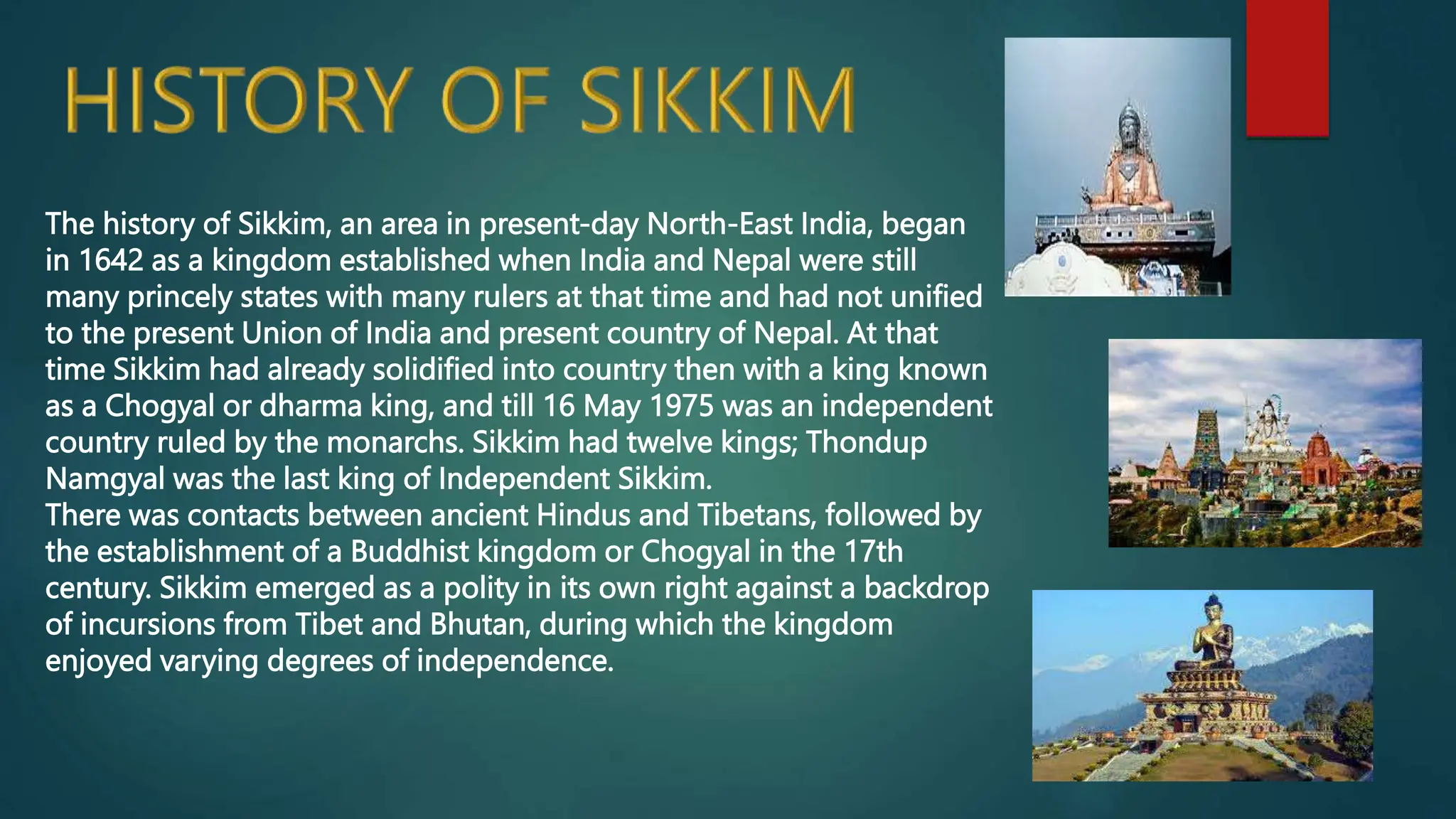 HISTORY OF SIKKIM

The history of Sikkim, an area in present-day North-East India, began in 1642 as a kingdom established when India and Nepal were still many princely states with many rulers at that time and had not unified to the present Union of India and present country of Nepal. At that time Sikkim had already solidified into country then with a king known as a Chogyal or dharma king, and till 16 May 1975 was an independent country ruled by the monarchs. Sikkim had twelve kings; Thondup Namgyal was the last king of Independent Sikkim.
There was contacts between ancient Hindus and Tibetans, followed by the establishment of a Buddhist kingdom or Chogyal in the 17th century. Sikkim emerged as a polity in its own right against a backdrop of incursions from Tibet and Bhutan, during which the kingdom enjoyed varying degrees of independence.